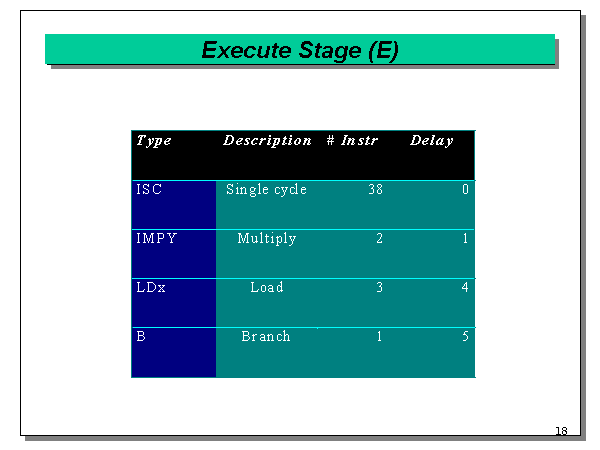 Execute Stage (E)

| Type | Description | # Instr | Delay |
|---|---|---|---|
| ISC | Single cycle | 38 | 0 |
| IMPY | Multiply | 2 | 1 |
| LDx | Load | 3 | 4 |
| B | Branch | 1 | 5 |

18